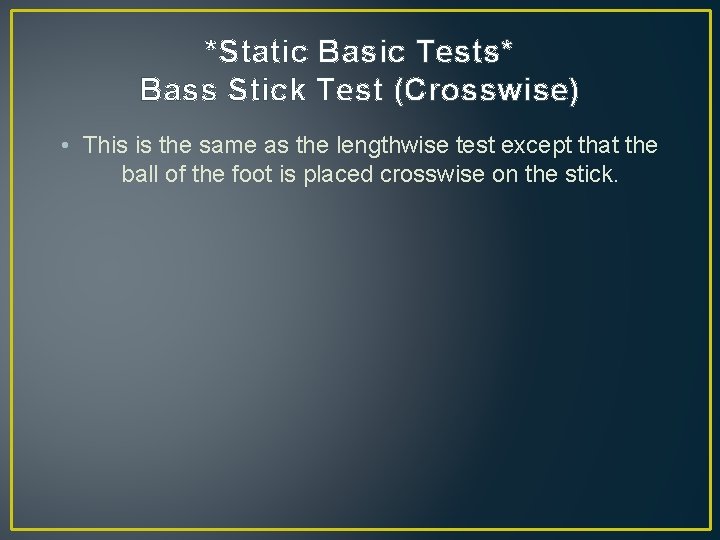 *Static Basic Tests*
Bass Stick Test (Crosswise)

• This is the same as the lengthwise test except that the ball of the foot is placed crosswise on the stick.